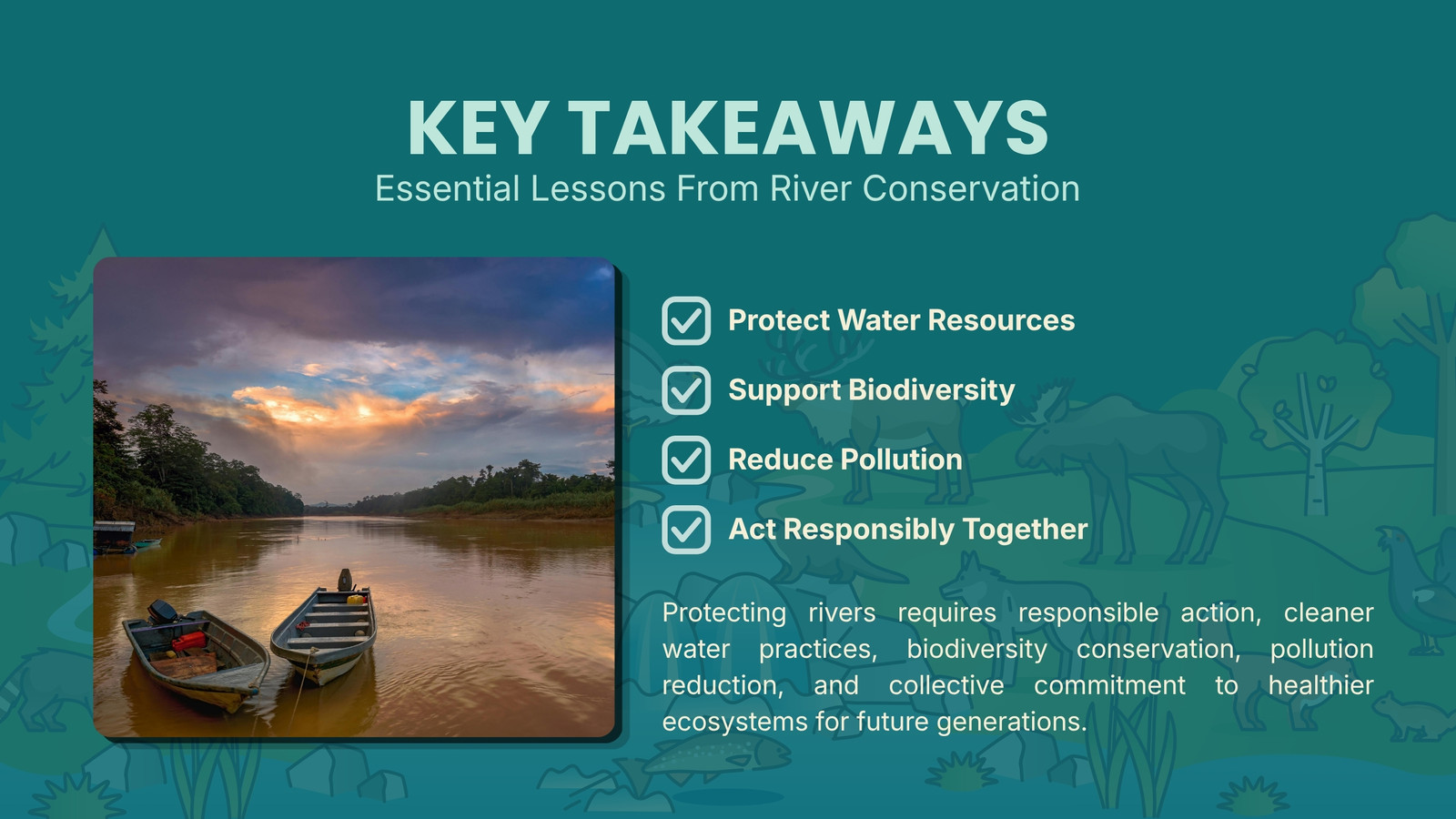 KEY TAKEAWAYS

Essential Lessons From River Conservation

Protect Water Resources

Support Biodiversity

Reduce Pollution

Act Responsibly Together

Protecting rivers requires responsible action, cleaner water practices, biodiversity conservation, pollution reduction, and collective commitment to healthier ecosystems for future generations.